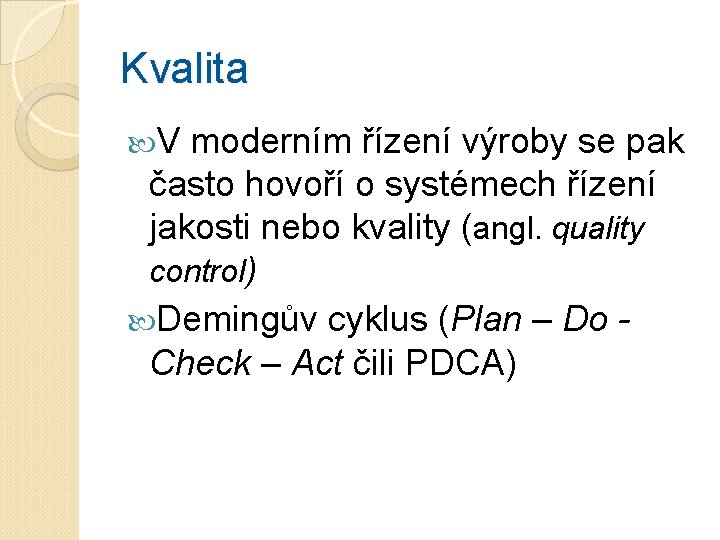 Kvalita

V moderním řízení výroby se pak často hovoří o systémech řízení jakosti nebo kvality (angl. quality control)

Demingův cyklus (Plan – Do - Check – Act čili PDCA)